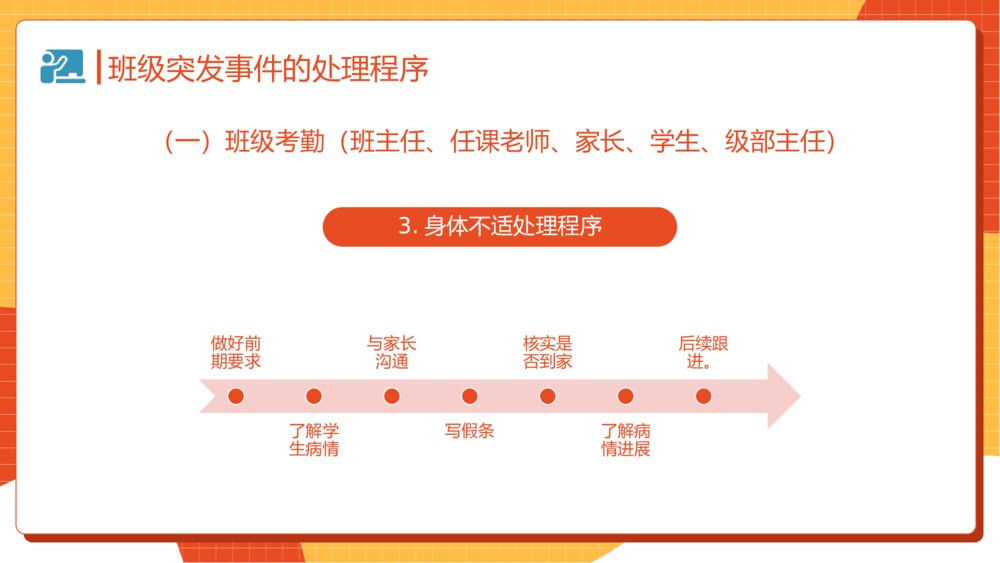 班级突发事件的处理程序

（一）班级考勤（班主任、任课老师、家长、学生、级部主任）

3. 身体不适处理程序

做好前期要求

了解学生病情

与家长沟通

写假条

核实是否到家

了解病情进展

后续跟进。